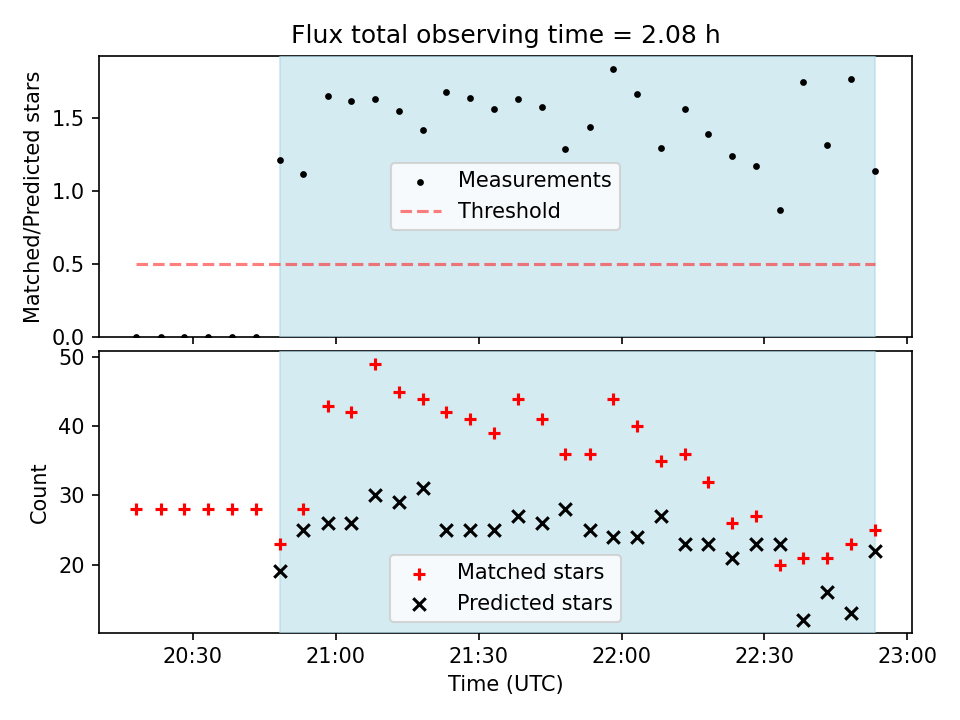 Flux total observing time = 2.08 h

Matched/Predicted stars

1.5
1.0
0.5
0.0

Measurements
Threshold

Count

50
40
30
20

Matched stars
Predicted stars

20:30
21:00
21:30
22:00
22:30
23:00

Time (UTC)